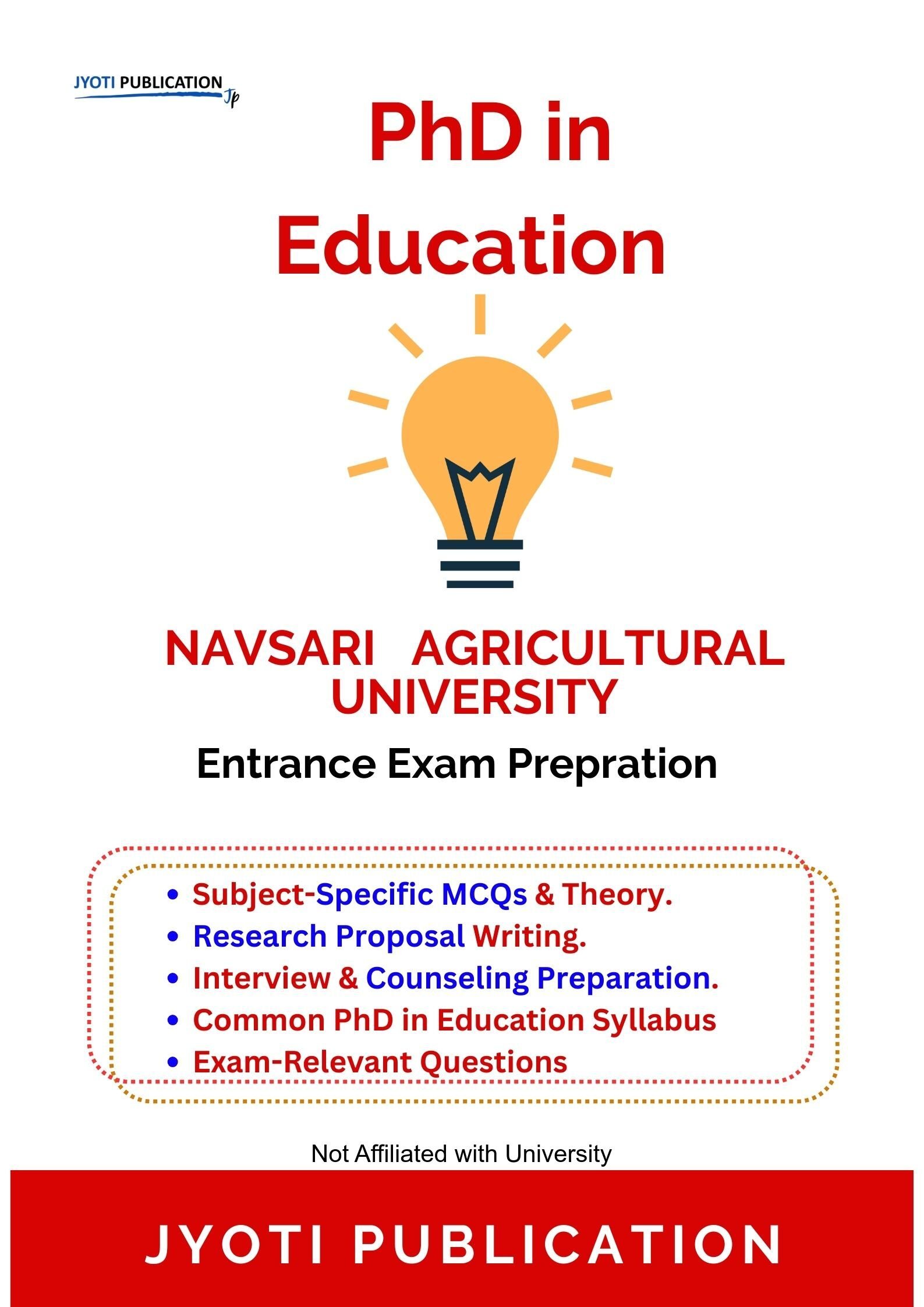 JYOTI PUBLICATION
Jp

PhD in Education

NAVSARI AGRICULTURAL UNIVERSITY

Entrance Exam Prepration

• Subject-Specific MCQs & Theory.
• Research Proposal Writing.
• Interview & Counseling Preparation.
• Common PhD in Education Syllabus
• Exam-Relevant Questions

Not Affiliated with University

JYOTI PUBLICATION